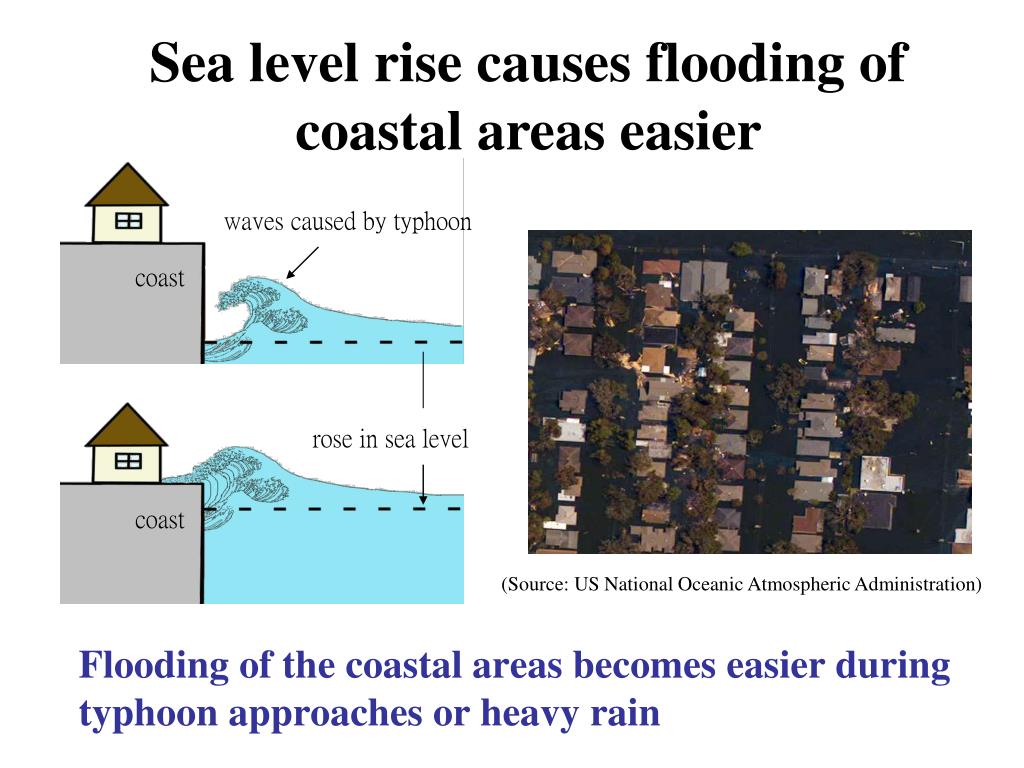 Sea level rise causes flooding of coastal areas easier

waves caused by typhoon

coast

rose in sea level

coast

(Source: US National Oceanic Atmospheric Administration)

Flooding of the coastal areas becomes easier during typhoon approaches or heavy rain